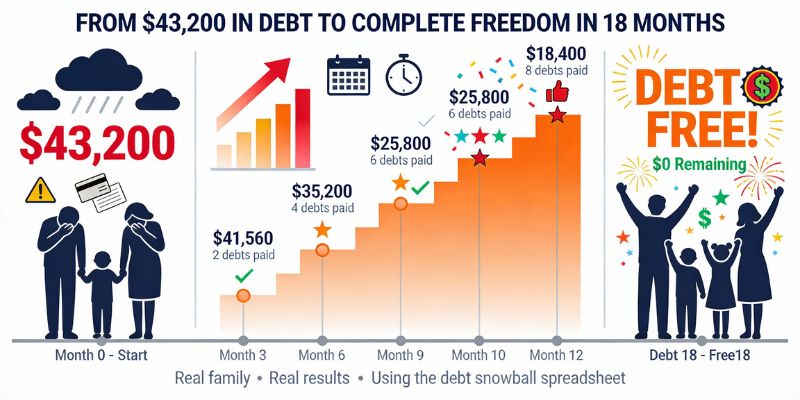 FROM $43,200 IN DEBT TO COMPLETE FREEDOM IN 18 MONTHS

$43,200

$41,560
2 debts paid

$35,200
4 debts paid

$25,800
6 debts paid

$25,800
6 debts paid

$18,400
8 debts paid

DEBT FREE!
$0 Remaining

Month 0 - Start

Month 3

Month 6

Month 9

Month 10

Month 12

Debt 18 - Free18

Real family • Real results • Using the debt snowball spreadsheet